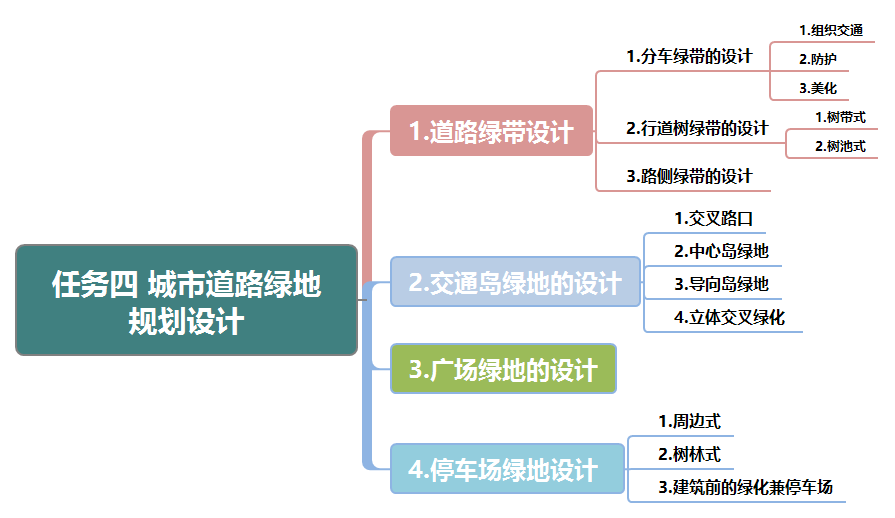 任务四 城市道路绿地规划设计

1.道路绿带设计

1.分车绿带的设计

1.组织交通

2.防护

3.美化

2.行道树绿带的设计

1.树带式

2.树池式

3.路侧绿带的设计

2.交通岛绿地的设计

1.交叉路口

2.中心岛绿地

3.导向岛绿地

4.立体交叉绿化

3.广场绿地的设计

4.停车场绿地设计

1.周边式

2.树林式

3.建筑前的绿化兼停车场